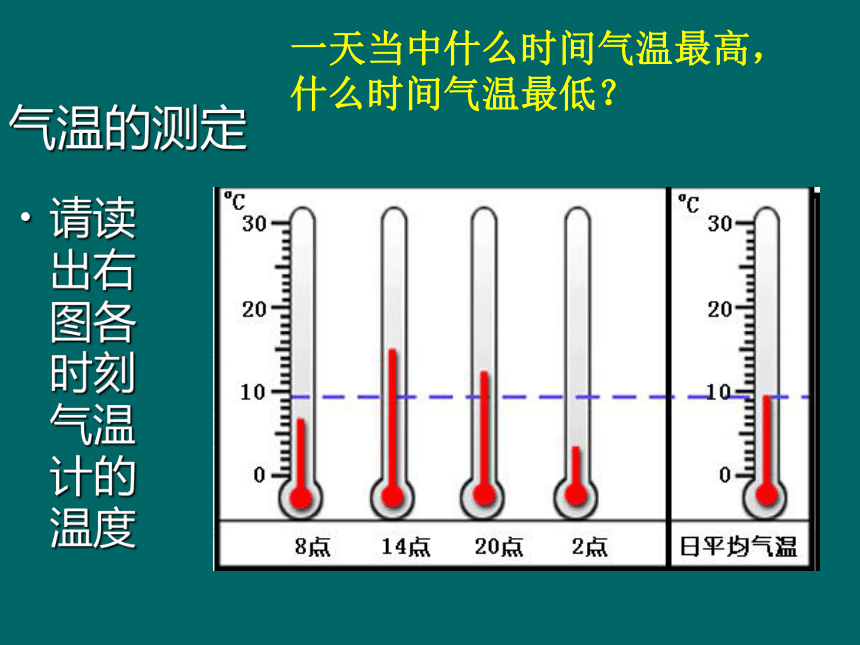 一天当中什么时间气温最高，什么时间气温最低？

气温的测定

• 请读出右图各时刻气温计的温度

℃
30
20
10
0

8点 14点 20点 2点

℃
30
20
10
0

日平均气温